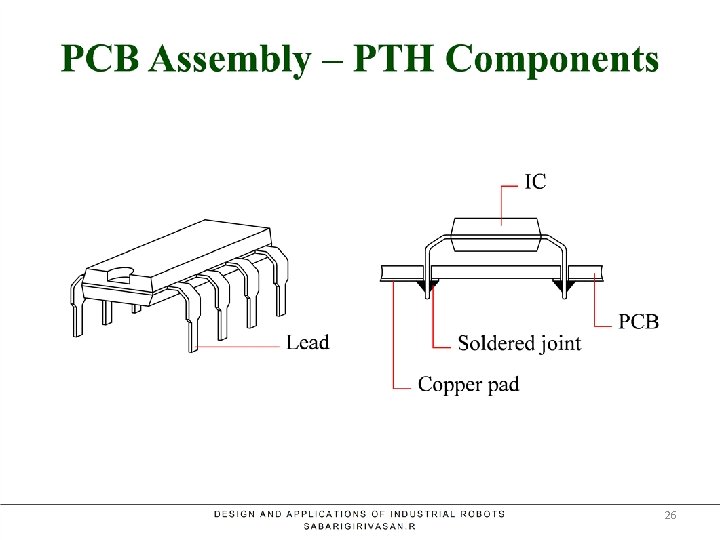 PCB Assembly – PTH Components

Lead

IC

PCB

Soldered joint

Copper pad

DESIGN AND APPLICATIONS OF INDUSTRIAL ROBOTS
SABARIGIRIVASAN.R

26